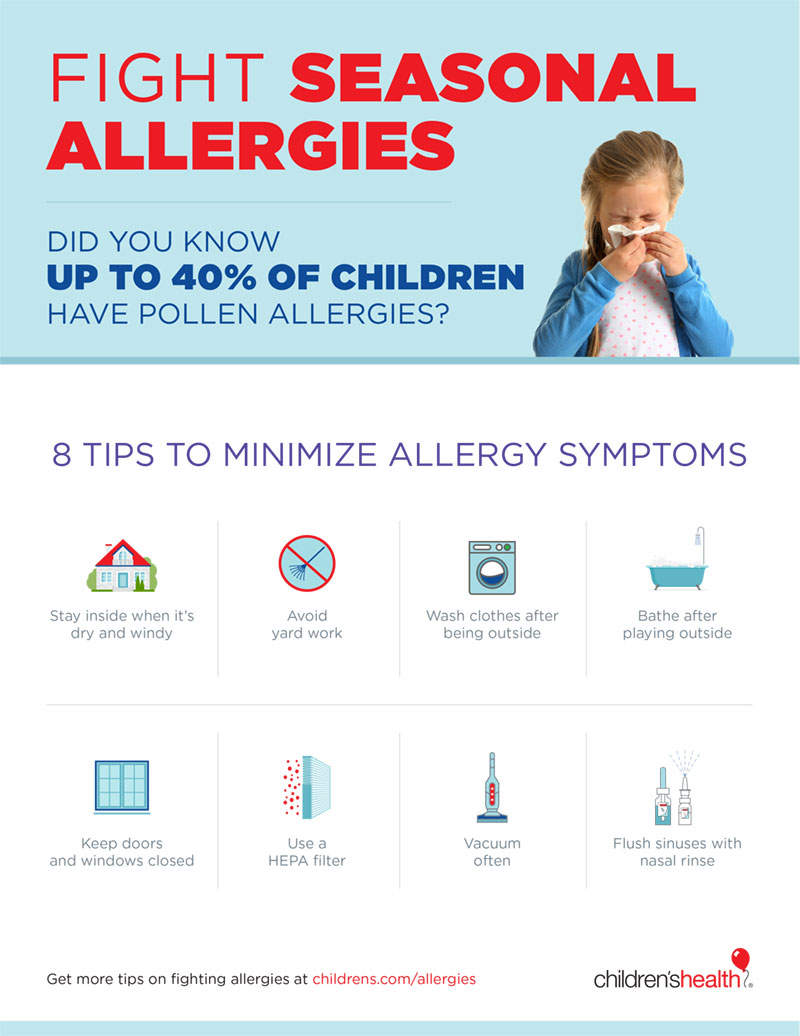 FIGHT SEASONAL ALLERGIES

DID YOU KNOW
UP TO 40% OF CHILDREN
HAVE POLLEN ALLERGIES?

8 TIPS TO MINIMIZE ALLERGY SYMPTOMS

Stay inside when it's dry and windy

Avoid yard work

Wash clothes after being outside

Bathe after playing outside

Keep doors and windows closed

Use a HEPA filter

Vacuum often

Flush sinuses with nasal rinse

Get more tips on fighting allergies at childrens.com/allergies

children'shealth